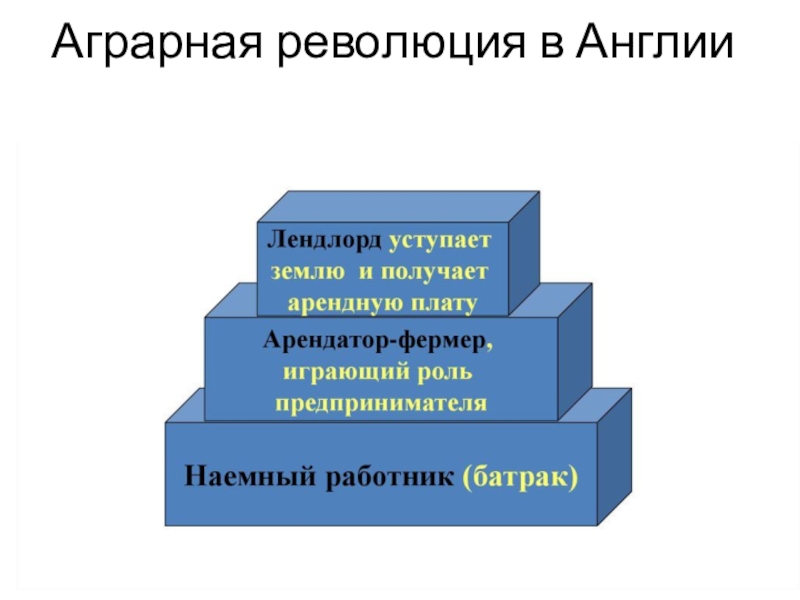 Аграрная революция в Англии

Лендлорд уступает землю и получает арендную плату

Арендатор-фермер, играющий роль предпринимателя

Наемный работник (батрак)